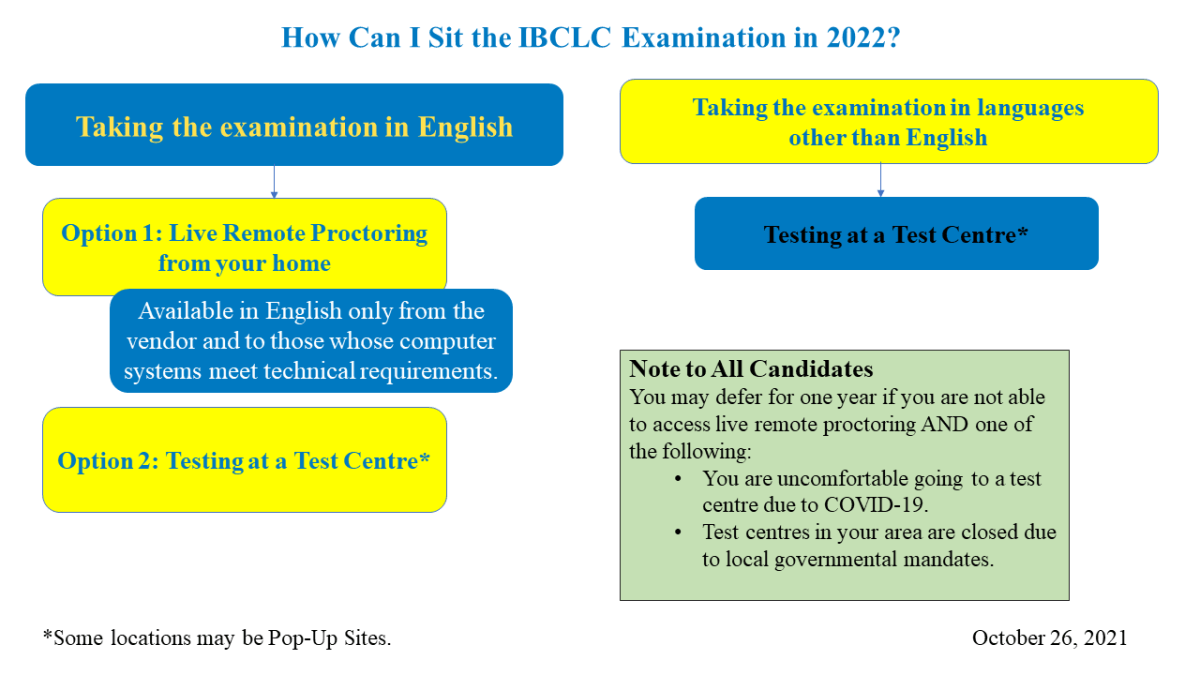 How Can I Sit the IBCLC Examination in 2022?

Taking the examination in English

Option 1: Live Remote Proctoring from your home

Available in English only from the vendor and to those whose computer systems meet technical requirements.

Option 2: Testing at a Test Centre*

Taking the examination in languages other than English

Testing at a Test Centre*

Note to All Candidates
You may defer for one year if you are not able to access live remote proctoring AND one of the following:
• You are uncomfortable going to a test centre due to COVID-19.
• Test centres in your area are closed due to local governmental mandates.

*Some locations may be Pop-Up Sites.

October 26, 2021